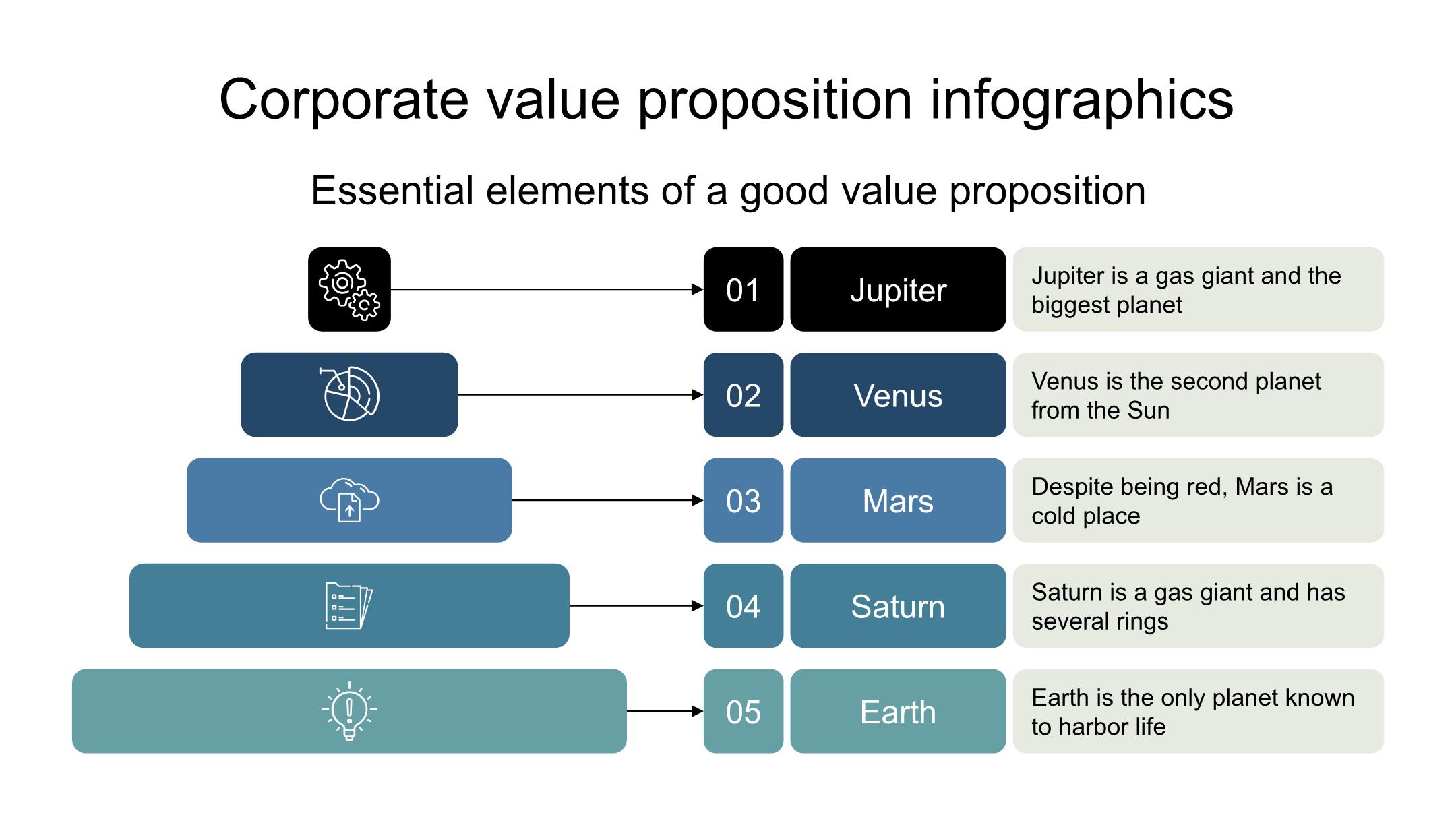 Corporate value proposition infographics

Essential elements of a good value proposition

01 Jupiter
Jupiter is a gas giant and the biggest planet

02 Venus
Venus is the second planet from the Sun

03 Mars
Despite being red, Mars is a cold place

04 Saturn
Saturn is a gas giant and has several rings

05 Earth
Earth is the only planet known to harbor life